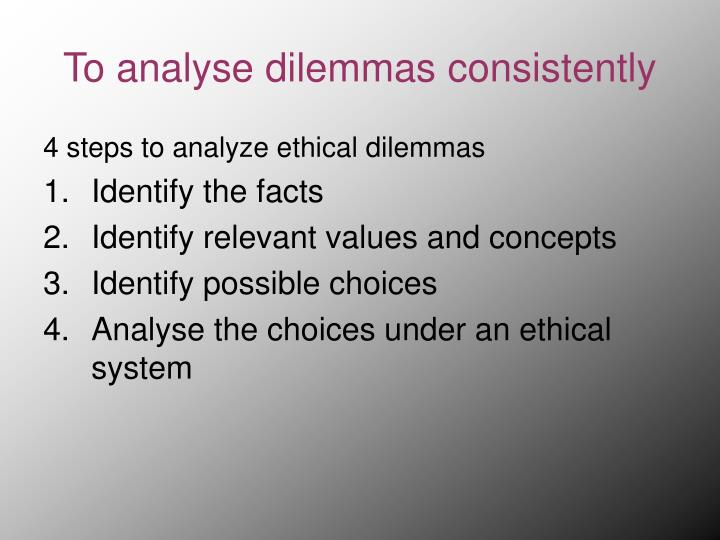 To analyse dilemmas consistently

4 steps to analyze ethical dilemmas

1. Identify the facts
2. Identify relevant values and concepts
3. Identify possible choices
4. Analyse the choices under an ethical system